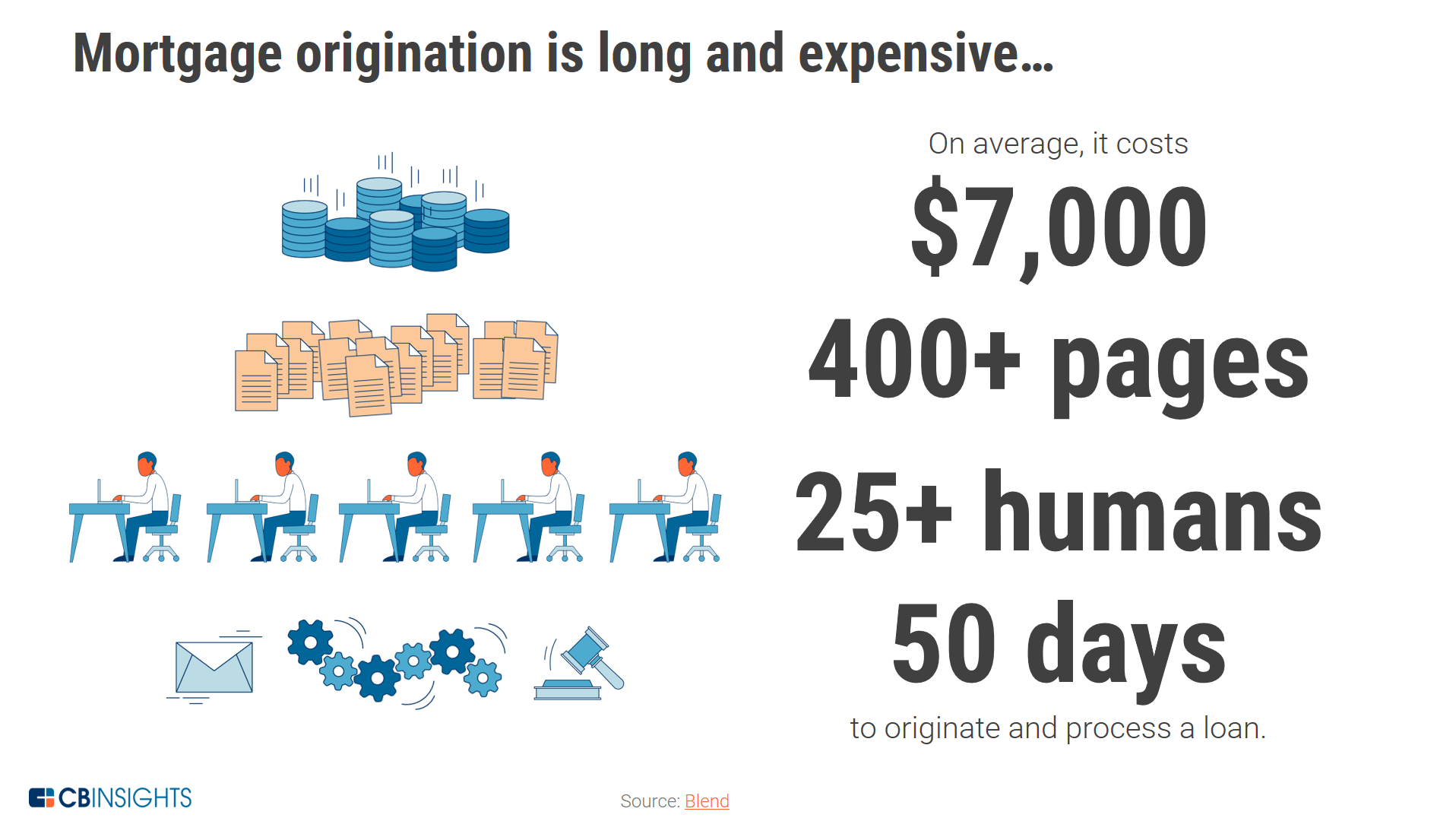 Mortgage origination is long and expensive…

On average, it costs

$7,000

400+ pages

25+ humans

50 days

to originate and process a loan.

CBINSIGHTS

Source: Blend